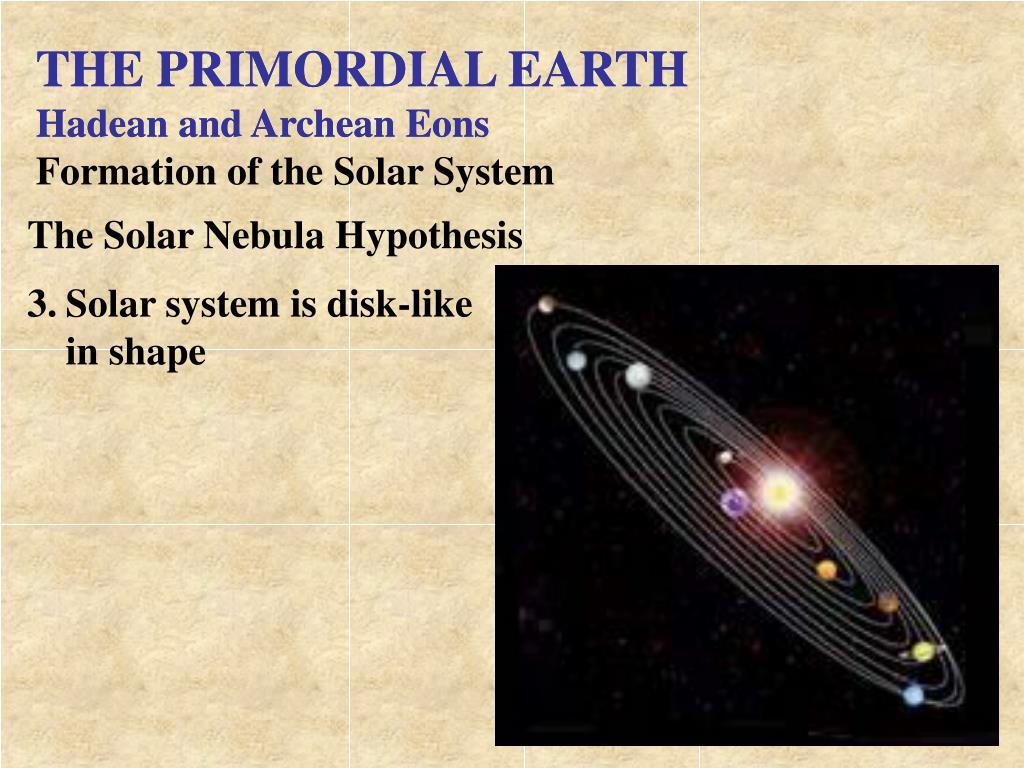 THE PRIMORDIAL EARTH
Hadean and Archean Eons
Formation of the Solar System

The Solar Nebula Hypothesis

3. Solar system is disk-like in shape